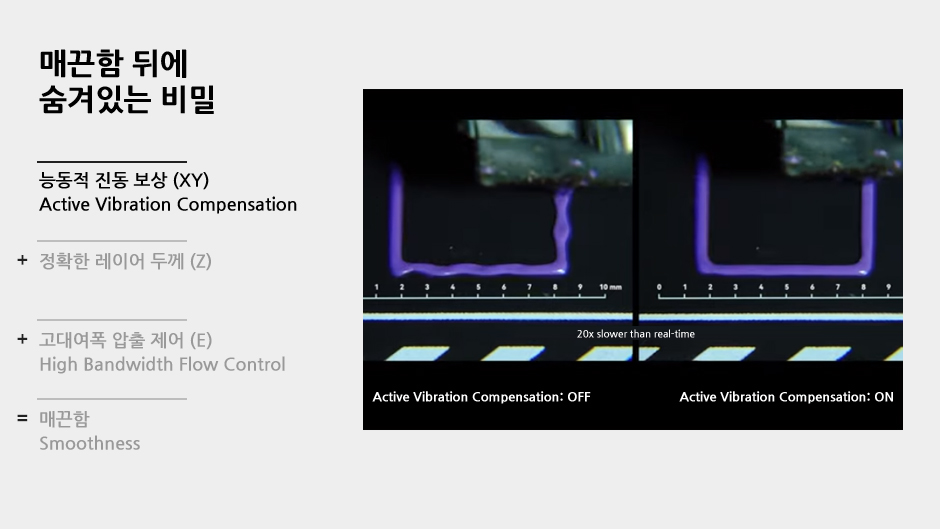 매끈함 뒤에
숨겨있는 비밀

능동적 진동 보상 (XY)
Active Vibration Compensation

+ 정확한 레이어 두께 (Z)

+ 고대여폭 압출 제어 (E)
High Bandwidth Flow Control

= 매끈함
Smoothness

1 2 3 4 5 6 7 8 9 10 mm

0 1 2 3 4 5 6 7 8 9

20x slower than real-time

Active Vibration Compensation: OFF

Active Vibration Compensation: ON